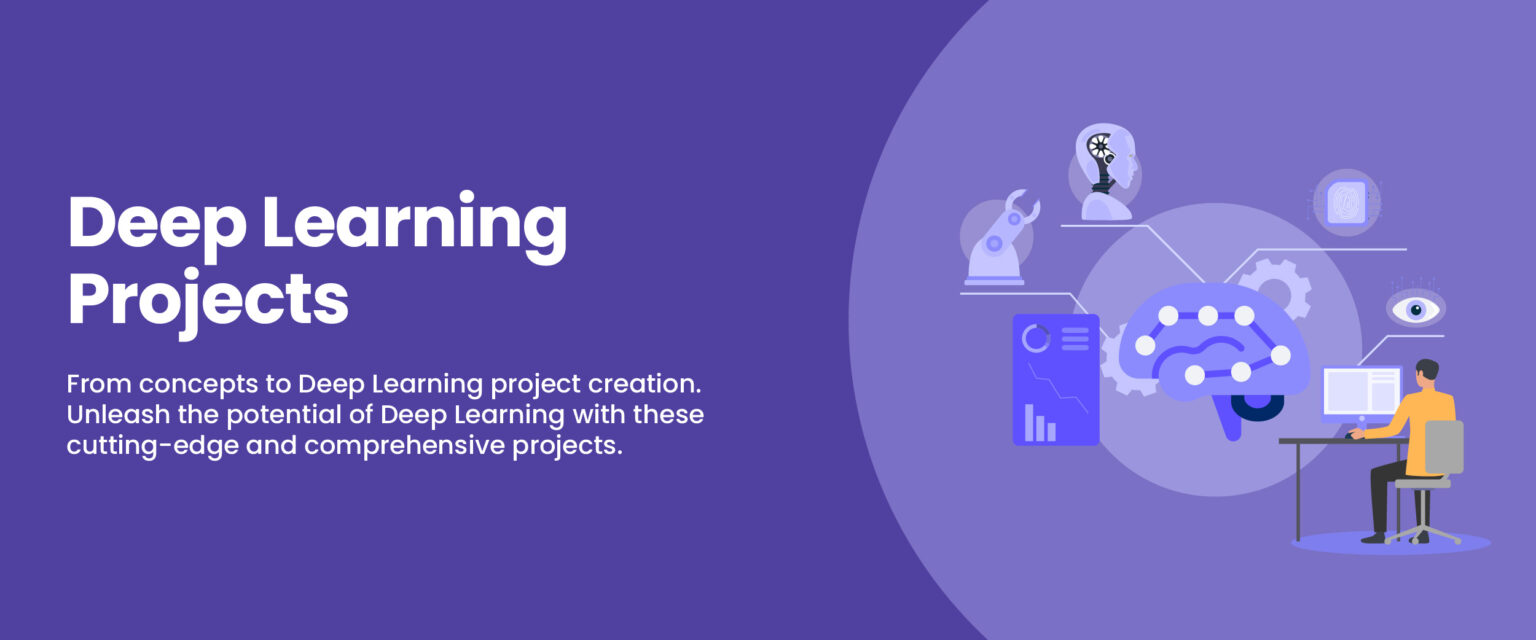 Deep Learning Projects

From concepts to Deep Learning project creation. Unleash the potential of Deep Learning with these cutting-edge and comprehensive projects.